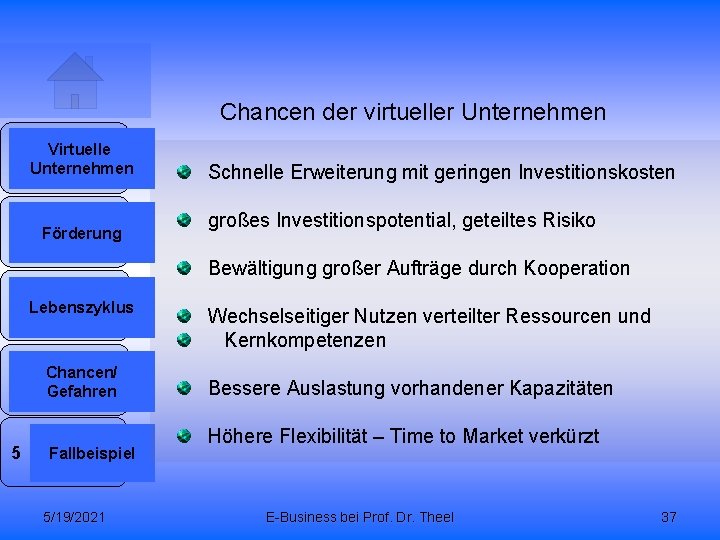 Virtuelle Unternehmen

Förderung

Lebenszyklus

Chancen/ Gefahren

5 Fallbeispiel

Chancen der virtueller Unternehmen

Schnelle Erweiterung mit geringen Investitionskosten

großes Investitionspotential, geteiltes Risiko

Bewältigung großer Aufträge durch Kooperation

Wechselseitiger Nutzen verteilter Ressourcen und

Kernkompetenzen

Bessere Auslastung vorhandener Kapazitäten

Höhere Flexibilität – Time to Market verkürzt

5/19/2021 E-Business bei Prof. Dr. Theel 37